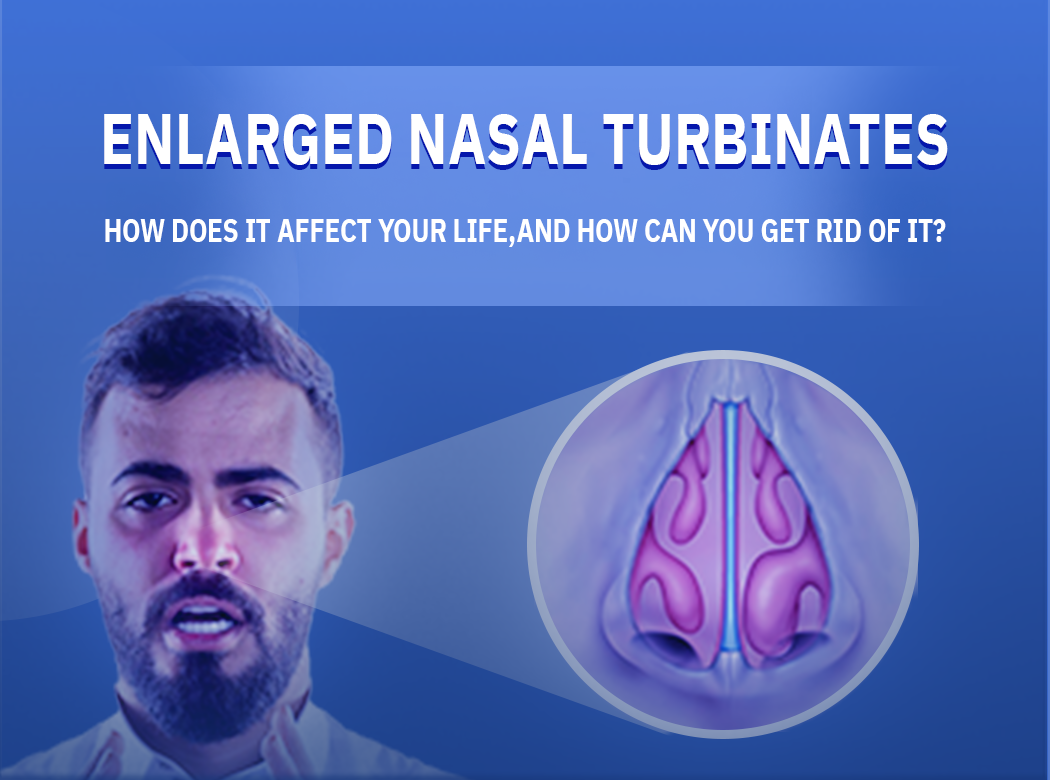 ENLARGED NASAL TURBINATES

HOW DOES IT AFFECT YOUR LIFE,AND HOW CAN YOU GET RID OF IT?